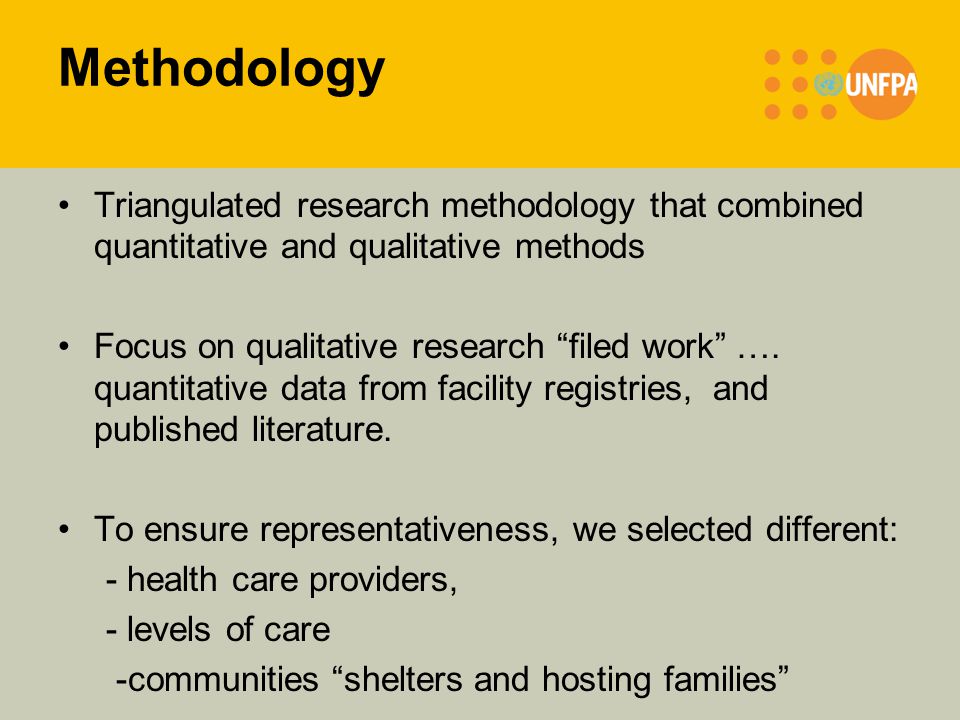 Methodology

UNFPA

• Triangulated research methodology that combined quantitative and qualitative methods

• Focus on qualitative research “filed work” …. quantitative data from facility registries, and published literature.

• To ensure representativeness, we selected different:
- health care providers,
- levels of care
-communities “shelters and hosting families”